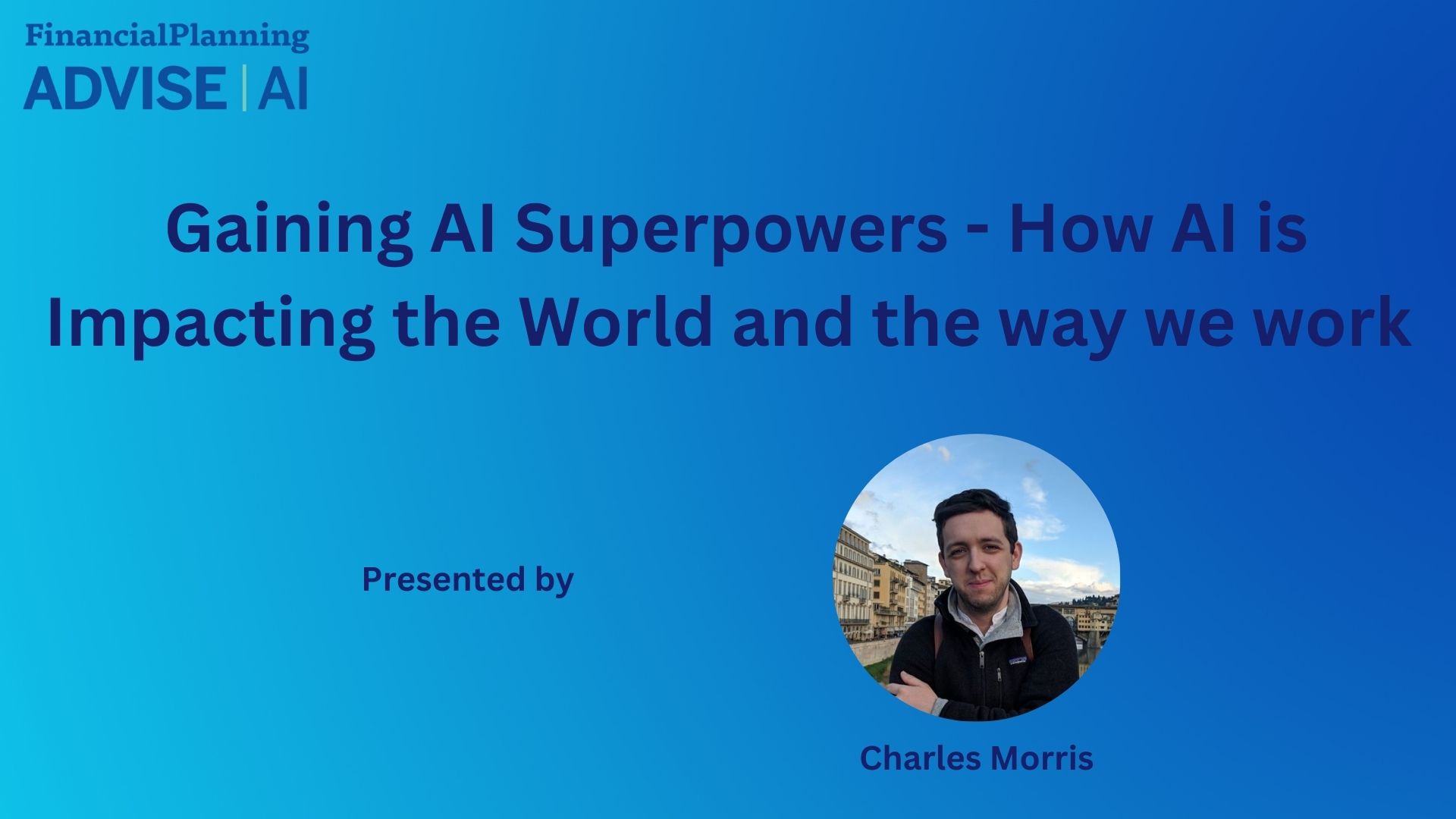 FinancialPlanning
ADVISE | AI

Gaining AI Superpowers - How AI is Impacting the World and the way we work

Presented by

Charles Morris